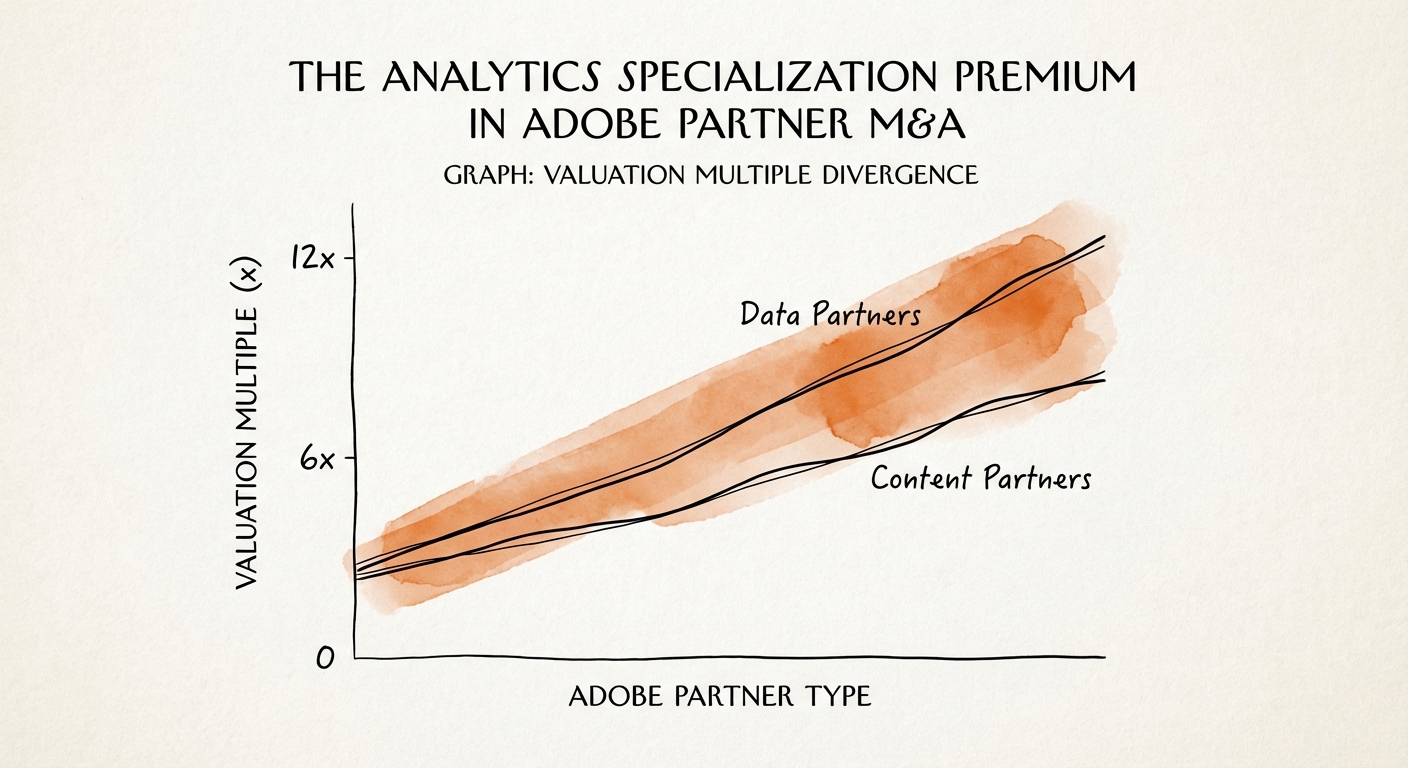 THE ANALYTICS SPECIALIZATION PREMIUM IN ADOBE PARTNER M&A

GRAPH: VALUATION MULTIPLE DIVERGENCE

VALUATION MULTIPLE (x)

12x

6x

0

Data Partners

Content Partners

ADOBE PARTNER TYPE